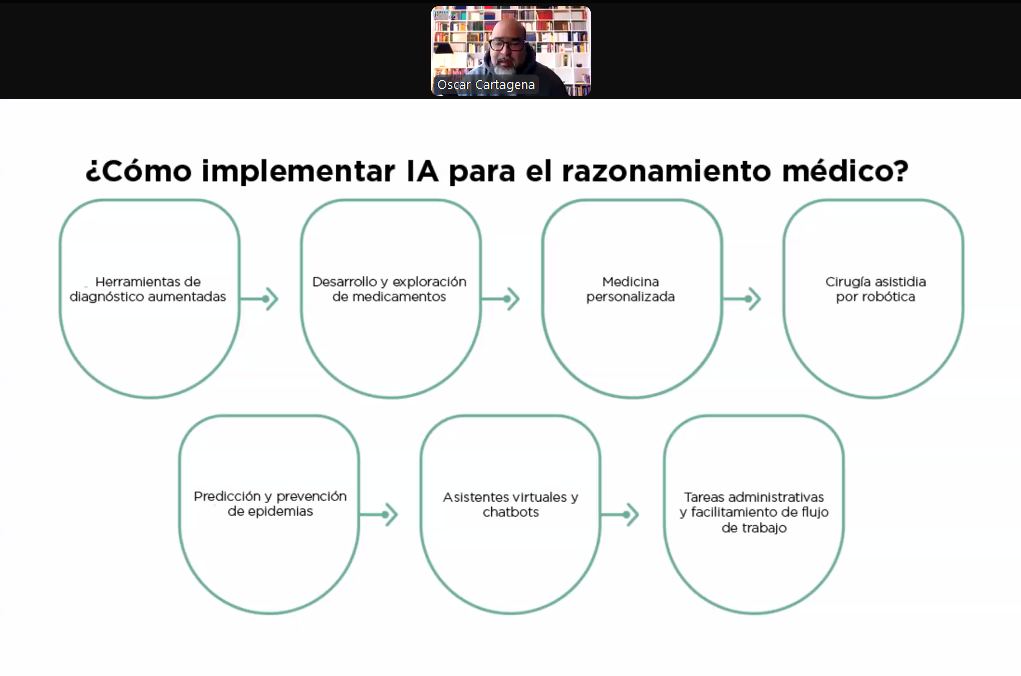 Oscar Cartagena

¿Cómo implementar IA para el razonamiento médico?

Herramientas de diagnóstico aumentadas

Desarrollo y exploración de medicamentos

Medicina personalizada

Cirugía asistidia por robótica

Predicción y prevención de epidemias

Asistentes virtuales y chatbots

Tareas administrativas y facilitamiento de flujo de trabajo